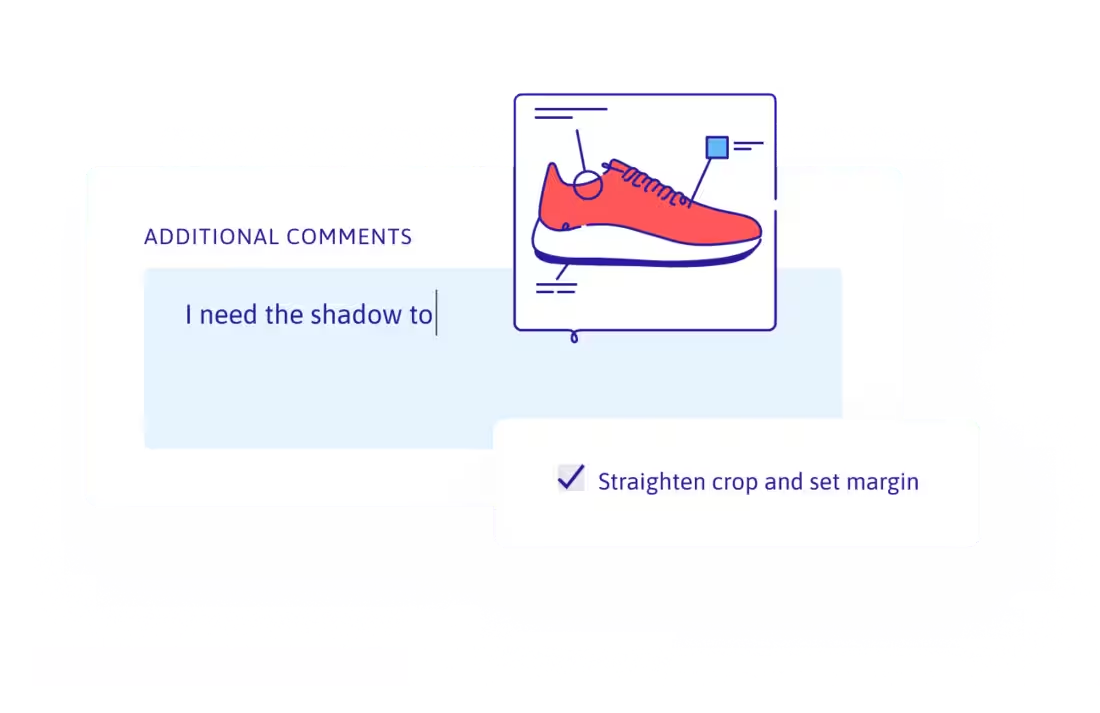 ADDITIONAL COMMENTS

I need the shadow to

Straighten crop and set margin